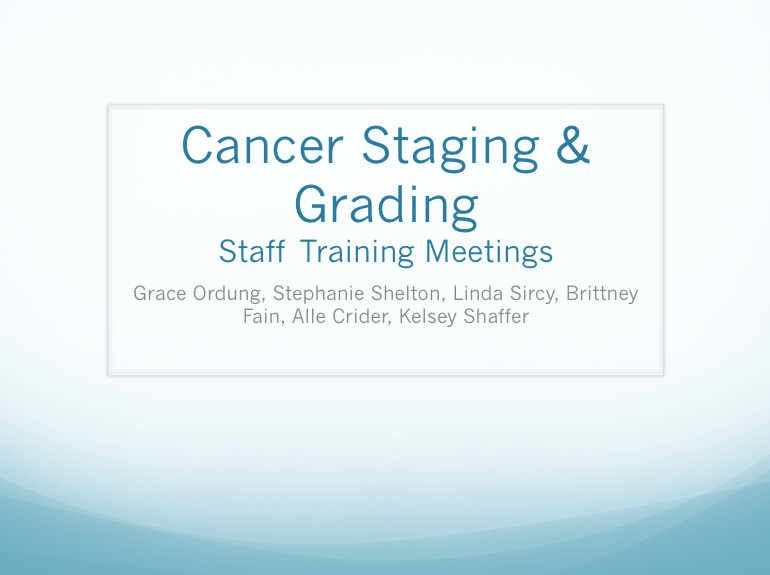 Cancer Staging & Grading
Staff Training Meetings

Grace Ordung, Stephanie Shelton, Linda Sircy, Brittney Fain, Alle Crider, Kelsey Shaffer